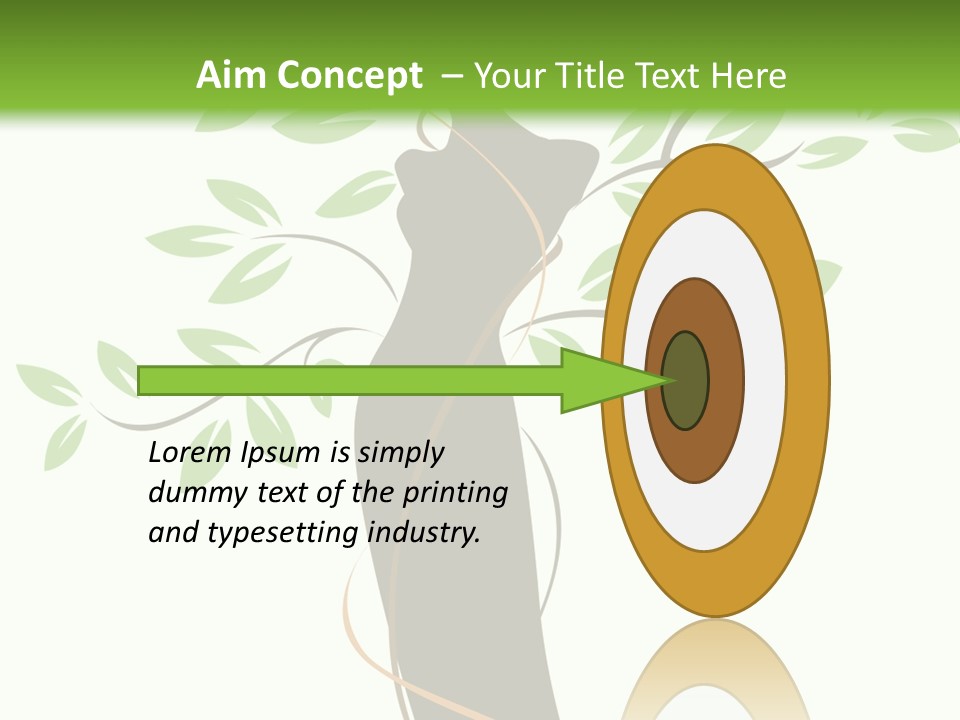 Aim Concept – Your Title Text Here

Lorem Ipsum is simply dummy text of the printing and typesetting industry.